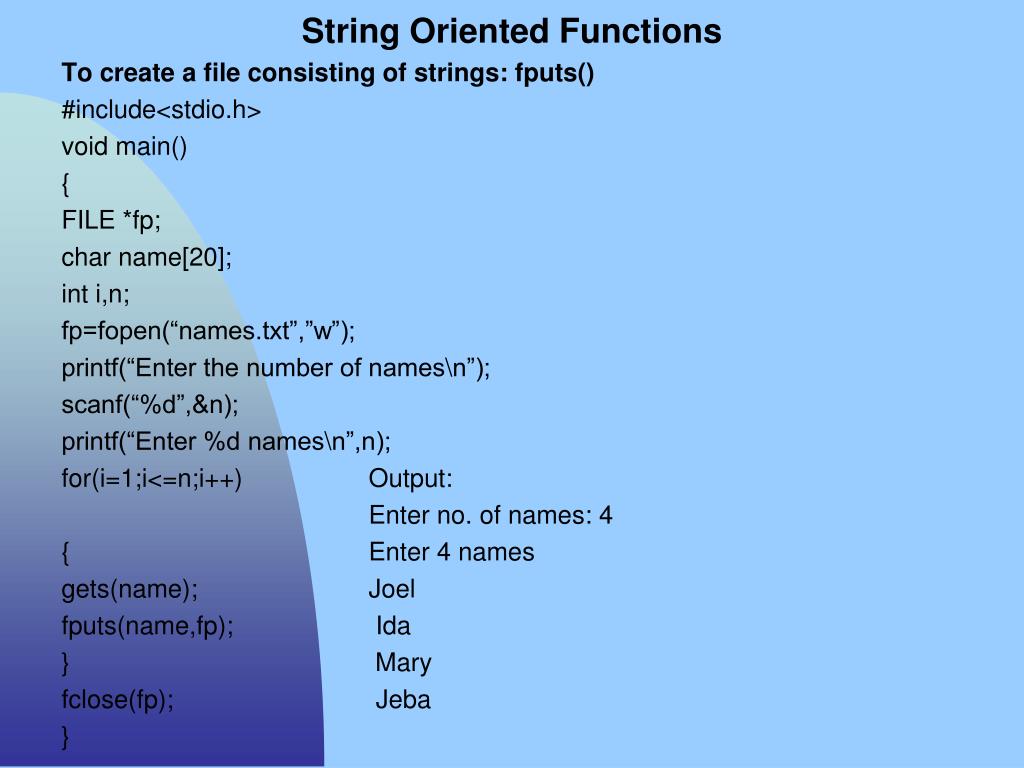 String Oriented Functions

To create a file consisting of strings: fputs()

#include<stdio.h>
void main()
{
FILE *fp;
char name[20];
int i,n;
fp=fopen(“names.txt”,”w”);
printf(“Enter the number of names\n”);
scanf(“%d”,&n);
printf(“Enter %d names\n”,n);
for(i=1;i<=n;i++)
{
gets(name);
fputs(name,fp);
}
fclose(fp);
}

Output:
Enter no. of names: 4
Enter 4 names
Joel
Ida
Mary
Jeba